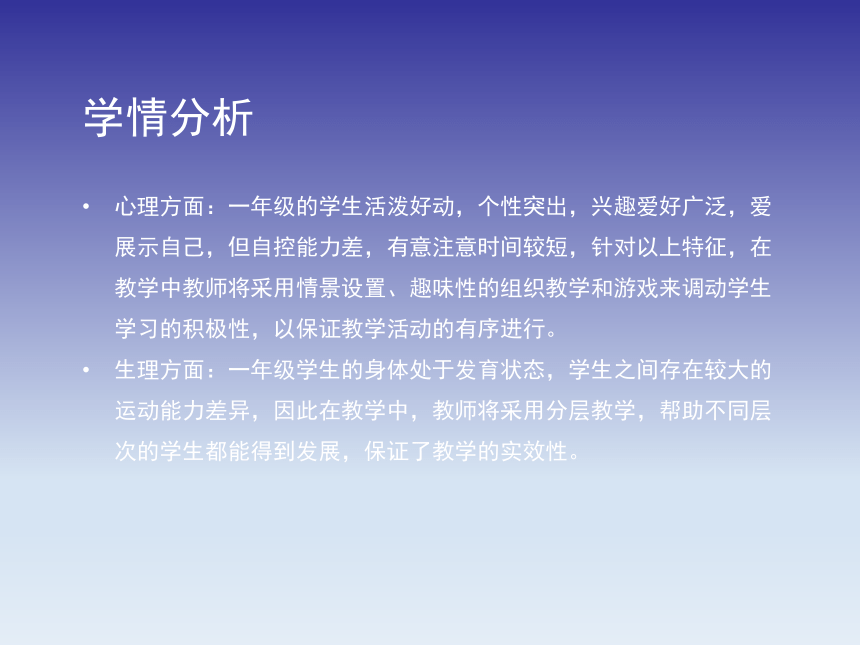 学情分析

• 心理方面：一年级的学生活泼好动，个性突出，兴趣爱好广泛，爱展示自己，但自控能力差，有意注意时间较短，针对以上特征，在教学中教师将采用情景设置、趣味性的组织教学和游戏来调动学生学习的积极性，以保证教学活动的有序进行。

• 生理方面：一年级学生的身体处于发育状态，学生之间存在较大的运动能力差异，因此在教学中，教师将采用分层教学，帮助不同层次的学生都能得到发展，保证了教学的实效性。